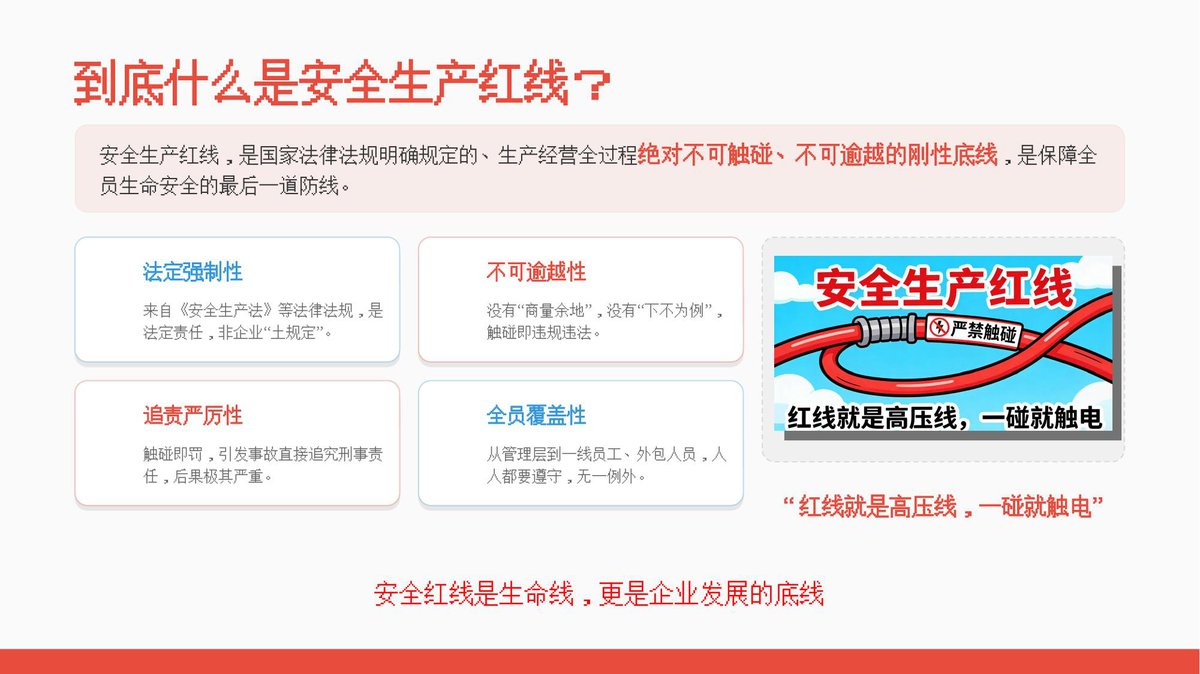 到底什么是安全生产红线？

安全生产红线，是国家法律法规明确规定的、生产经营全过程绝对不可触碰、不可逾越的刚性底线，是保障全员生命安全的最后一道防线。

法定强制性
来自《安全生产法》等法律法规，是法定责任，非企业“土规定”。

不可逾越性
没有“商量余地”，没有“下不为例”，触碰即违规违法。

追责严厉性
触碰即罚，引发事故直接追究刑事责任，后果极其严重。

全员覆盖性
从管理层到一线员工、外包人员，人人都要遵守，无一例外。

安全生产红线
严禁触碰
红线就是高压线，一碰就触电

“红线就是高压线，一碰就触电”

安全红线是生命线，更是企业发展的底线